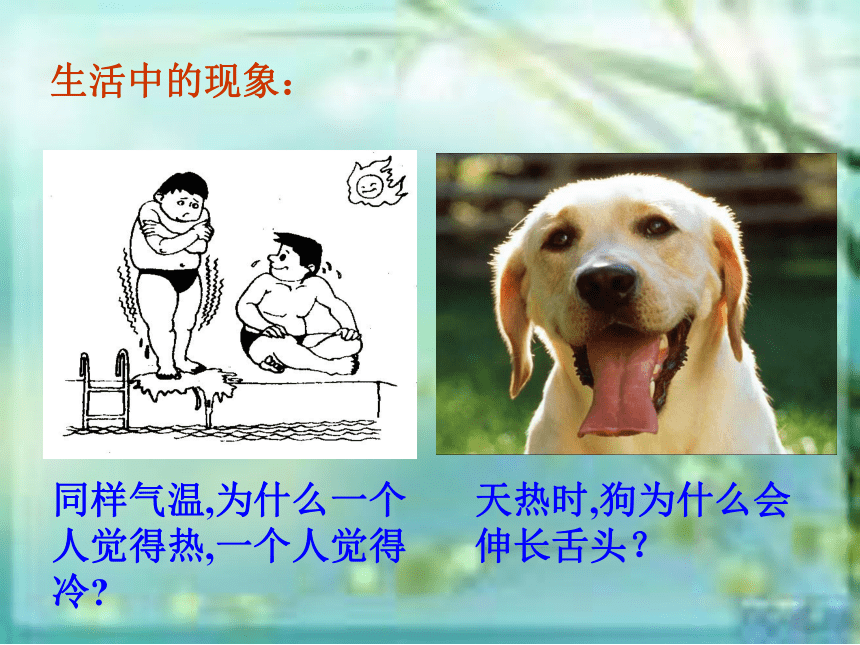 生活中的现象：

同样气温,为什么一个人觉得热,一个人觉得冷?

天热时,狗为什么会伸长舌头?